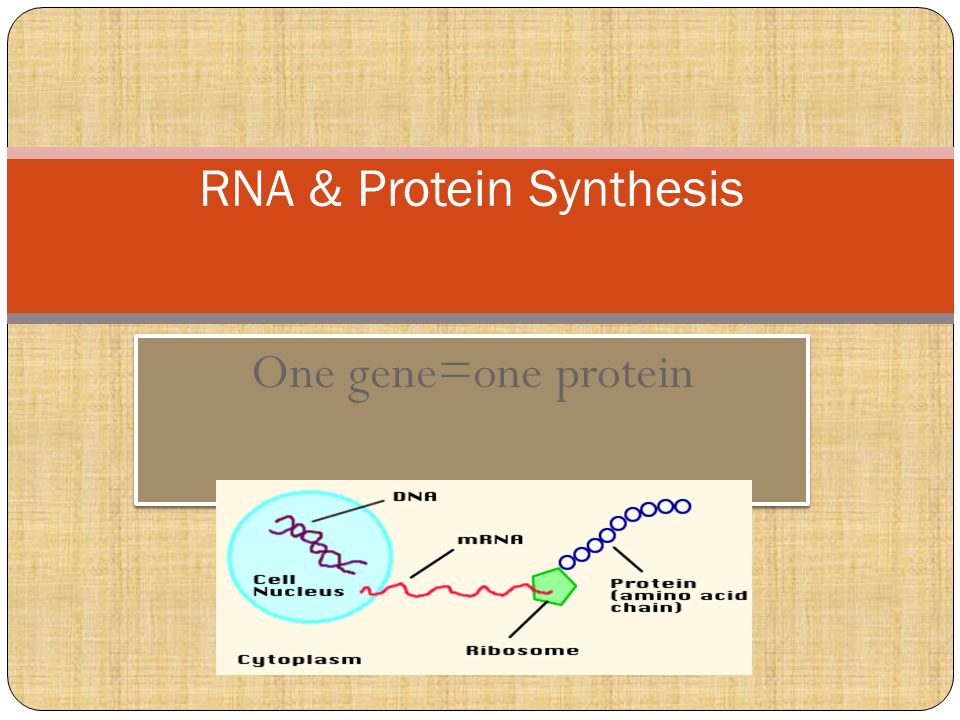 RNA & Protein Synthesis

One gene=one protein

DNA
mRNA
Cell Nucleus
Protein (amino acid chain)
Ribosome
Cytoplasm